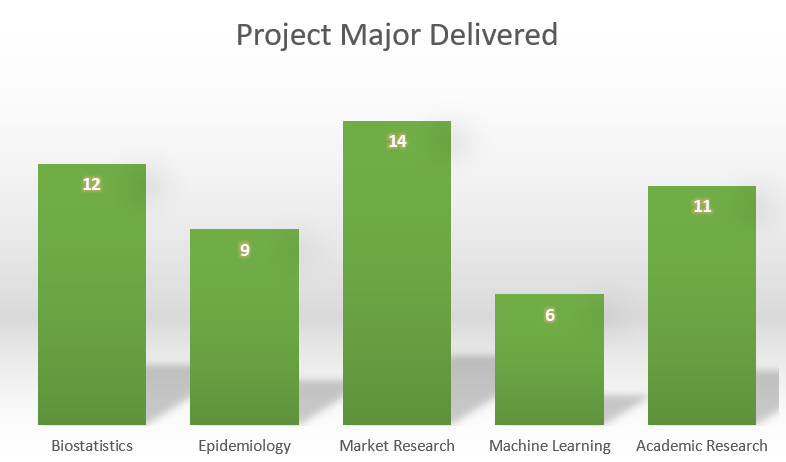 Project Major Delivered

12

9

14

6

11

Biostatistics

Epidemiology

Market Research

Machine Learning

Academic Research